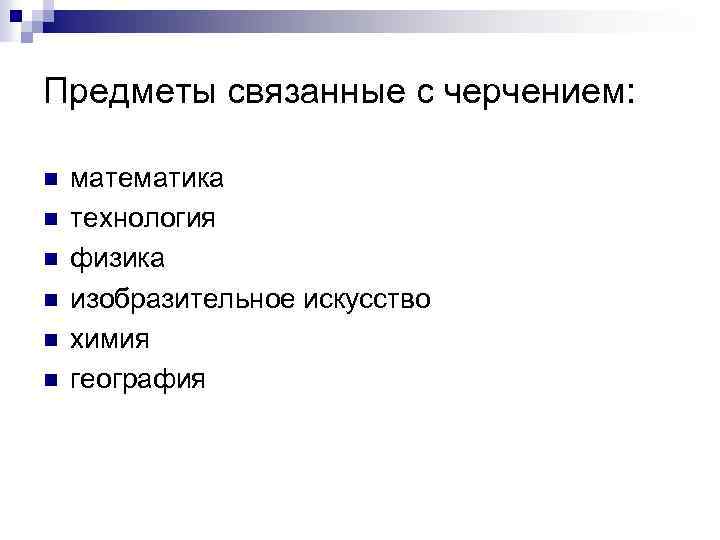 Предметы связанные с черчением:

- математика
- технология
- физика
- изобразительное искусство
- химия
- география